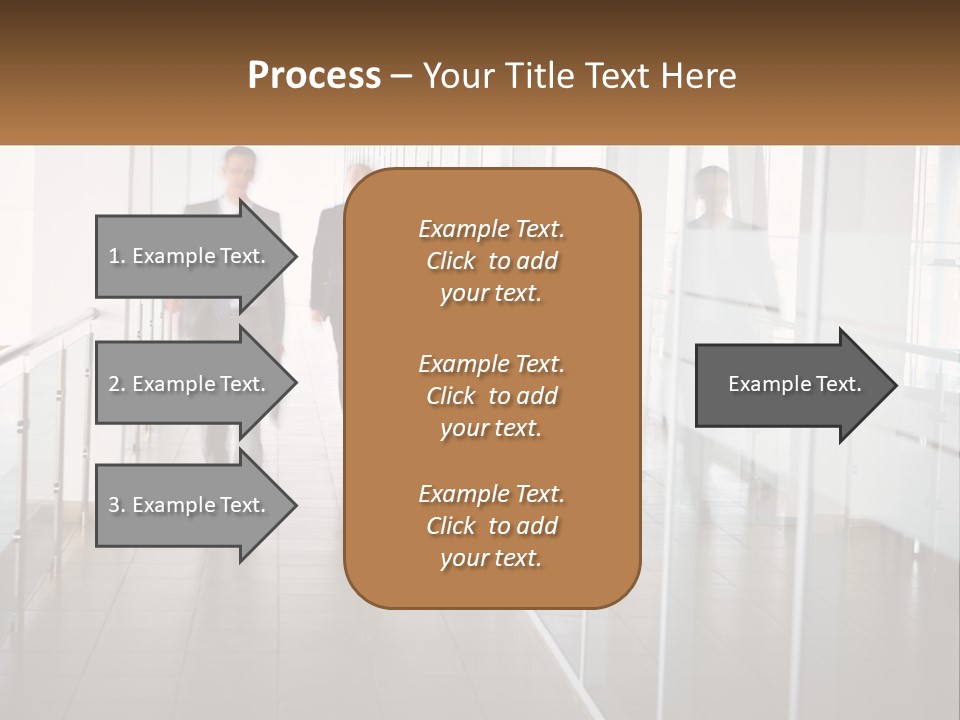 Process – Your Title Text Here

1. Example Text.

2. Example Text.

3. Example Text.

Example Text. Click to add your text.

Example Text. Click to add your text.

Example Text. Click to add your text.

Example Text.